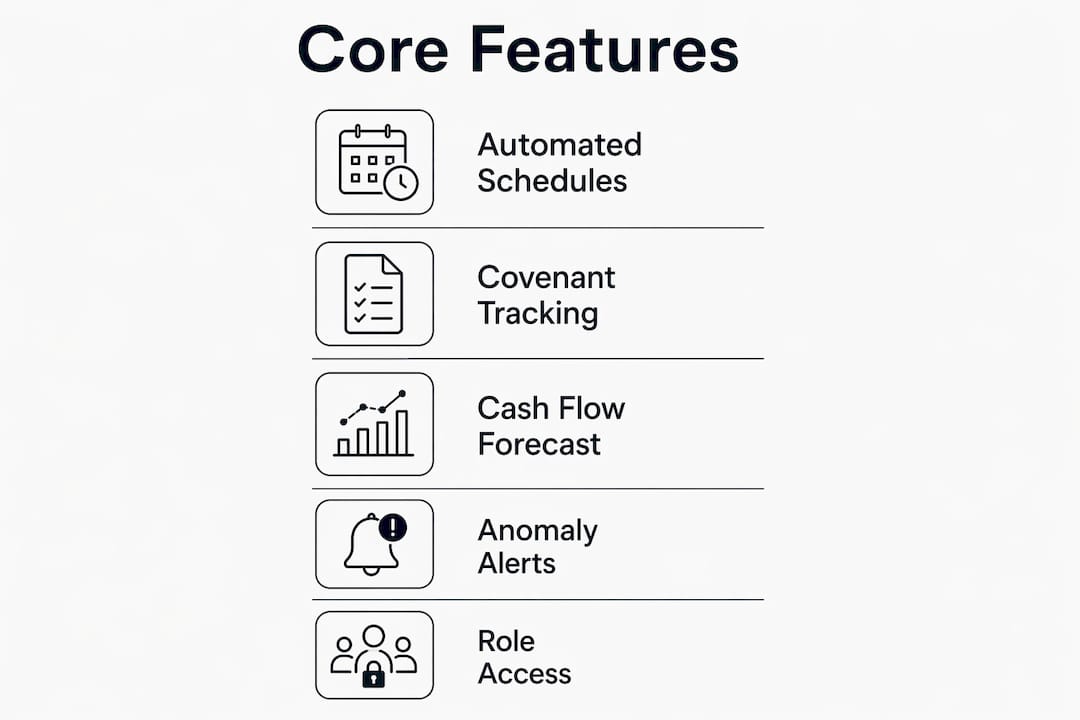 Core Features

Automated Schedules

Covenant Tracking

Cash Flow Forecast

Anomaly Alerts

Role Access